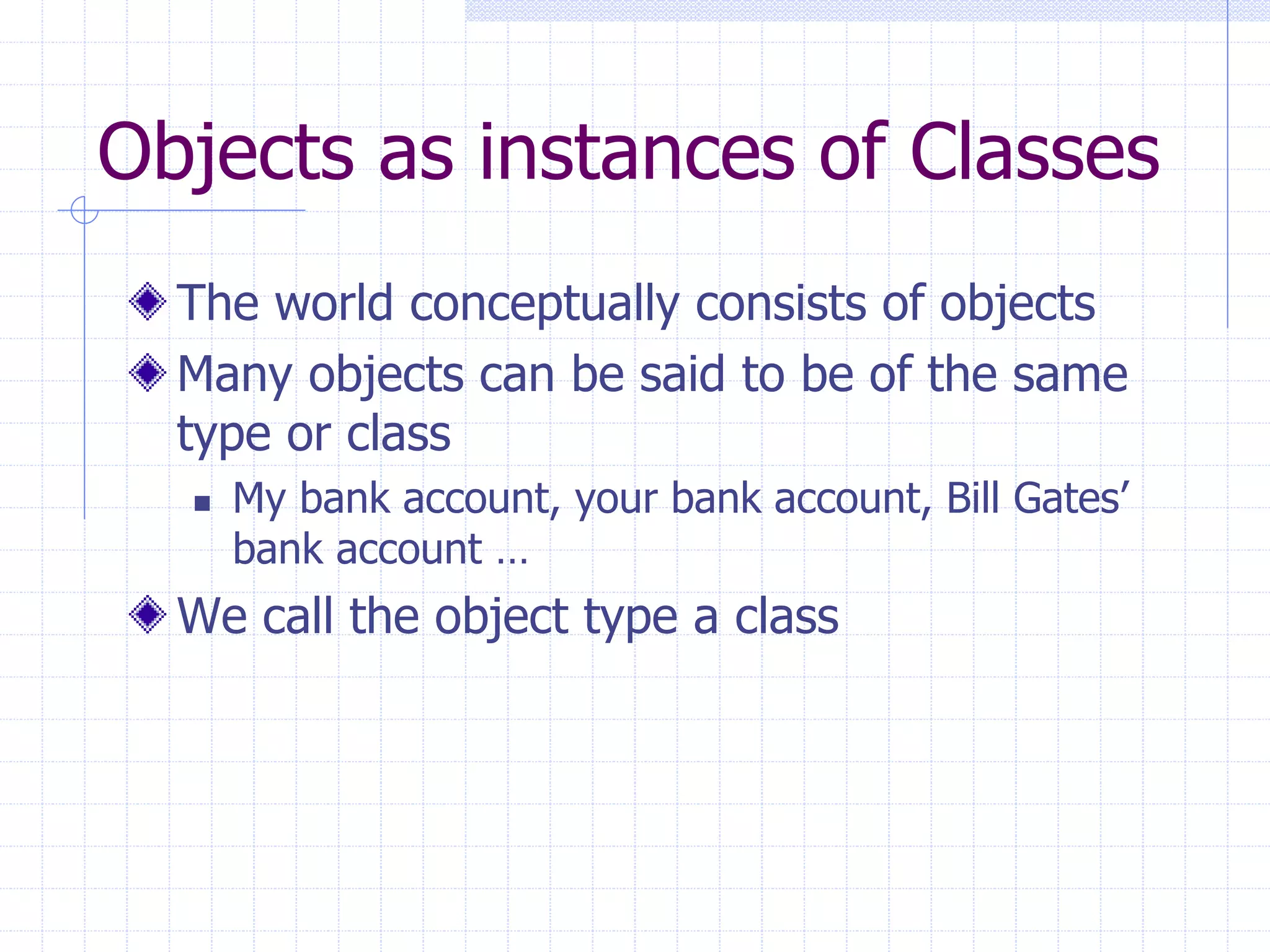 Objects as instances of Classes

The world conceptually consists of objects

Many objects can be said to be of the same type or class

My bank account, your bank account, Bill Gates’ bank account …

We call the object type a class